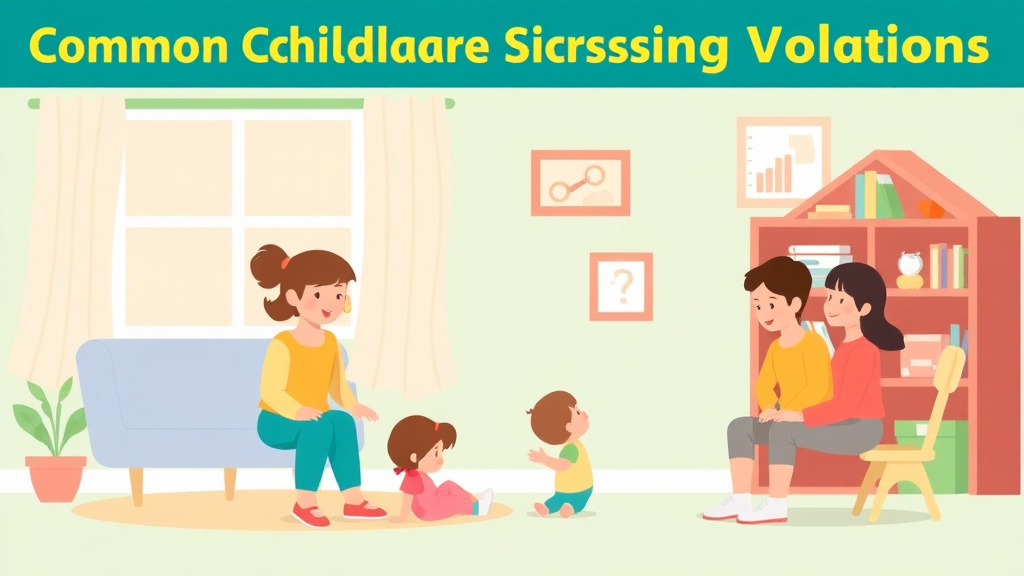 Common Cchildlaare Sicrsssing Volations

?